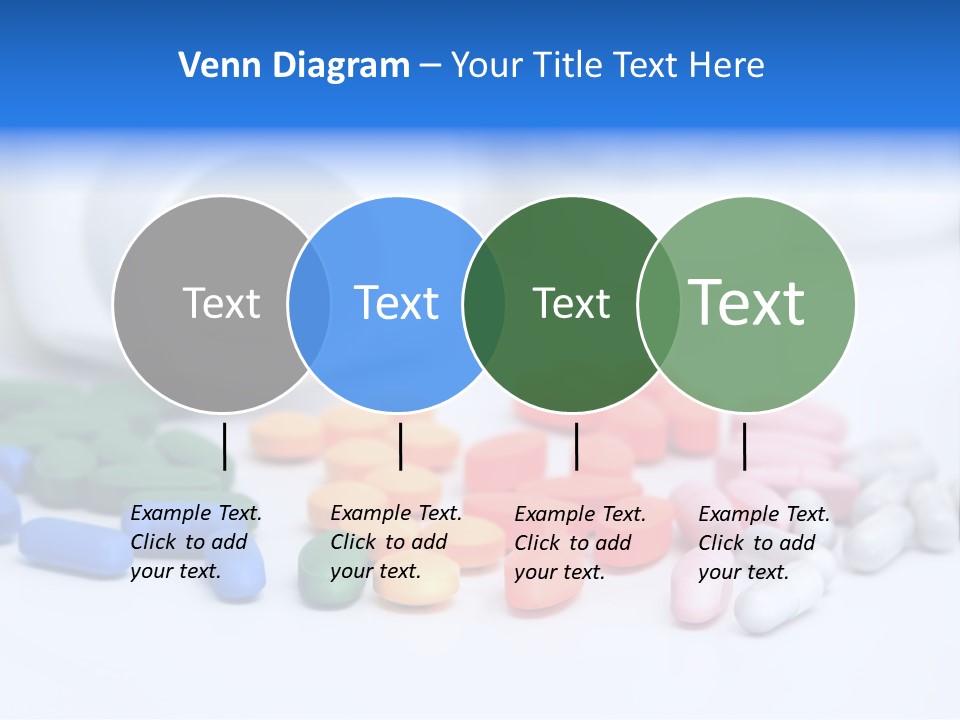 Venn Diagram – Your Title Text Here

Text

Text

Text

Text

Example Text. Click to add your text.

Example Text. Click to add your text.

Example Text. Click to add your text.

Example Text. Click to add your text.